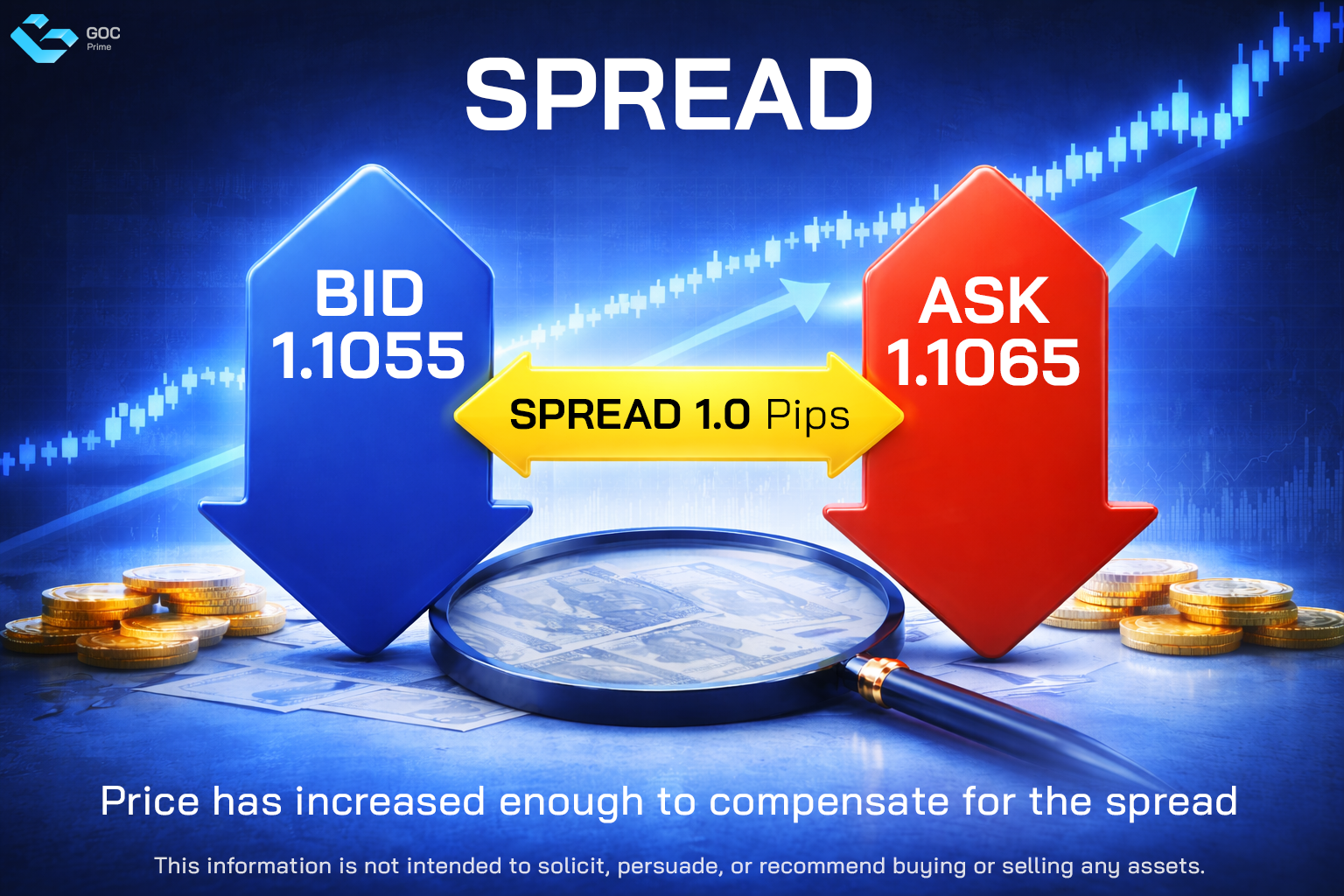 GOC
Prime

SPREAD

BID
1.1055

SPREAD 1.0 Pips

ASK
1.1065

Price has increased enough to compensate for the spread

This information is not intended to solicit, persuade, or recommend buying or selling any assets.